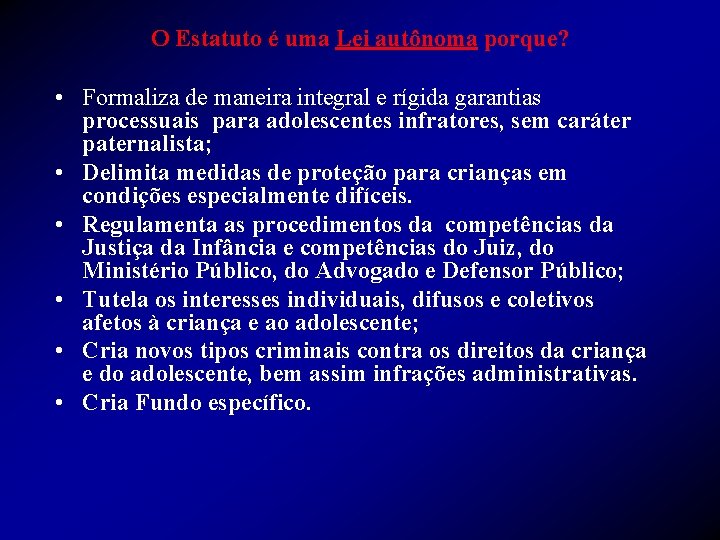 O Estatuto é uma Lei autônoma porque?

• Formaliza de maneira integral e rígida garantias processuais para adolescentes infratores, sem caráter paternalista;
• Delimita medidas de proteção para crianças em condições especialmente difíceis.
• Regulamenta as procedimentos da competências da Justiça da Infância e competências do Juiz, do Ministério Público, do Advogado e Defensor Público;
• Tutela os interesses individuais, difusos e coletivos afetos à criança e ao adolescente;
• Cria novos tipos criminais contra os direitos da criança e do adolescente, bem assim infrações administrativas.
• Cria Fundo específico.